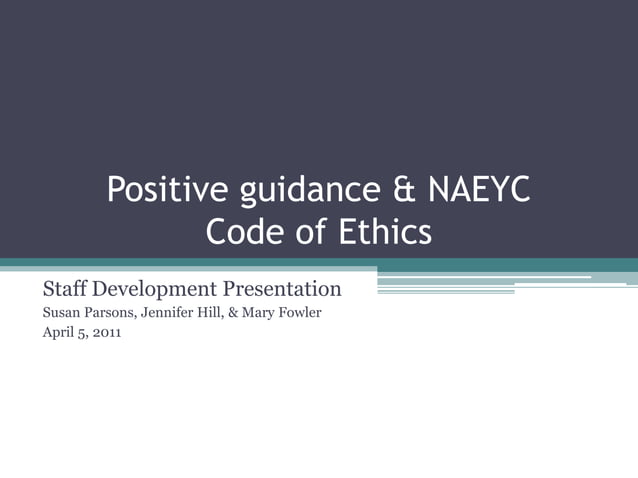 Positive guidance & NAEYC Code of Ethics

Staff Development Presentation
Susan Parsons, Jennifer Hill, & Mary Fowler
April 5, 2011